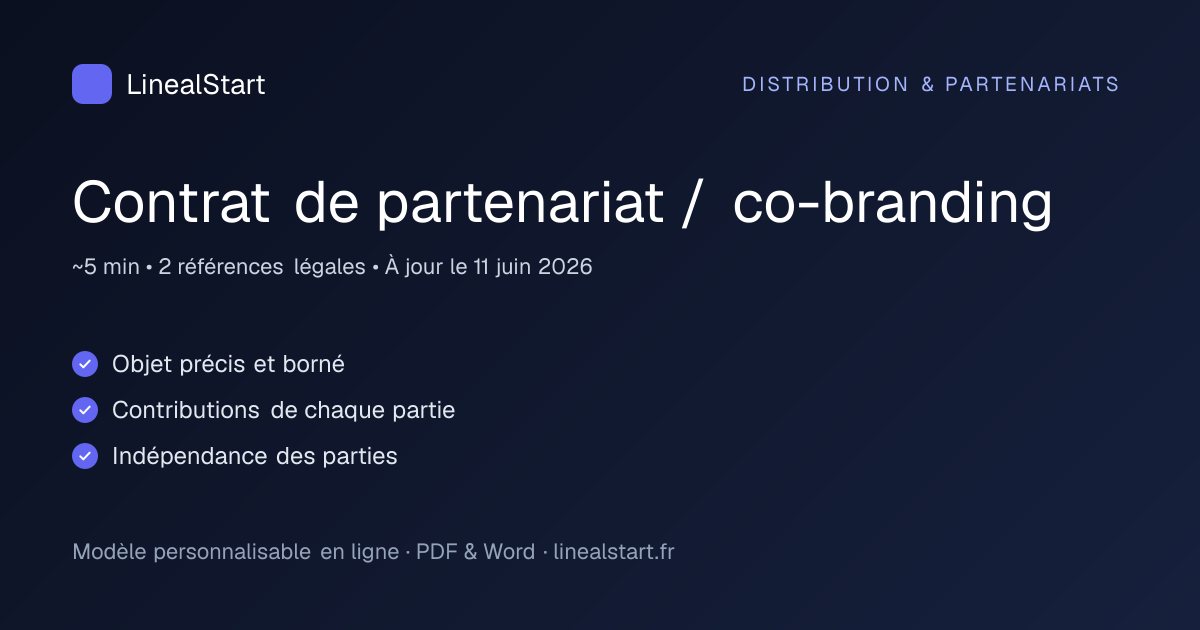 LinealStart

DISTRIBUTION & PARTENARIATS

Contrat de partenariat / co-branding

~5 min • 2 références légales • À jour le 11 juin 2026

Objet précis et borné

Contributions de chaque partie

Indépendance des parties

Modèle personnalisable en ligne · PDF & Word · linealstart.fr